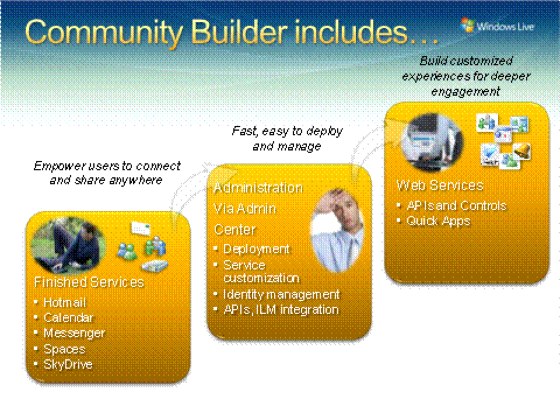 Community Builder includes…

Windows Live

Empower users to connect and share anywhere

Finished Services
- Hotmail
- Calendar
- Messenger
- Spaces
- SkyDrive

Fast, easy to deploy and manage

Administration Via Admin Center
- Deployment
- Service customization
- Identity management
- APIs, ILM integration

Build customized experiences for deeper engagement

Web Services
- APIs and Controls
- Quick Apps